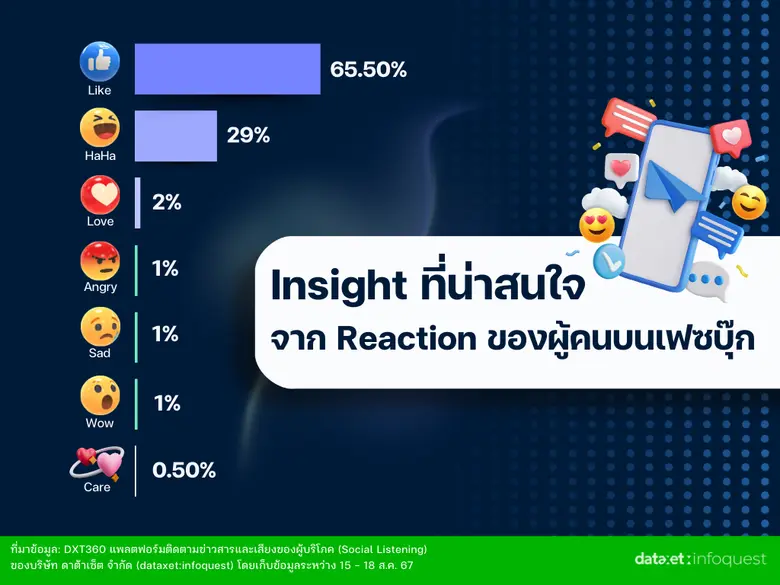 Like 65.50%

HaHa 29%

Love 2%

Angry 1%

Sad 1%

Wow 1%

Care 0.50%

Insight ที่น่าสนใจ
จาก Reaction ของผู้คนบนเฟซบุ๊ก

ที่มาข้อมูล: DXT360 แพลตฟอร์มติดตามข่าวสารและเสียงของผู้บริโภค (Social Listening) ของบริษัท ดาต้าเซ็ต จำกัด (dataxet:infoquest) โดยเก็บข้อมูลระหว่าง 15 - 18 ส.ค. 67

dataxet:infoquest